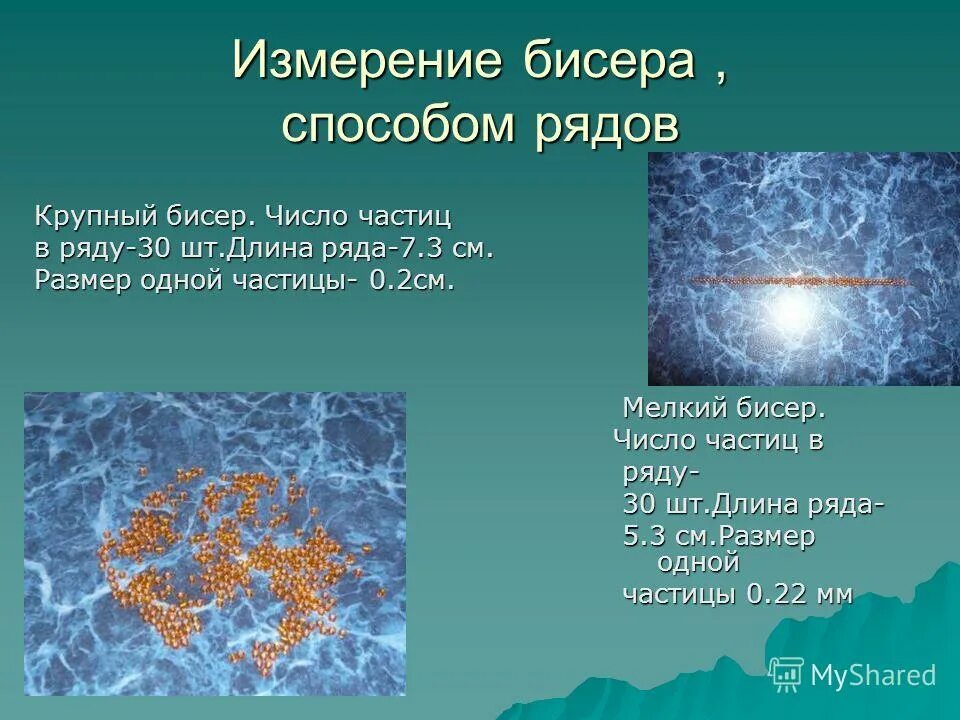 Измерение бисера , способом рядов

Крупный бисер. Число частиц в ряду-30 шт.Длина ряда-7.3 см. Размер одной частицы- 0.2см.

Мелкий бисер. Число частиц в ряду- 30 шт.Длина ряда- 5.3 см.Размер одной частицы 0.22 мм

MyShared